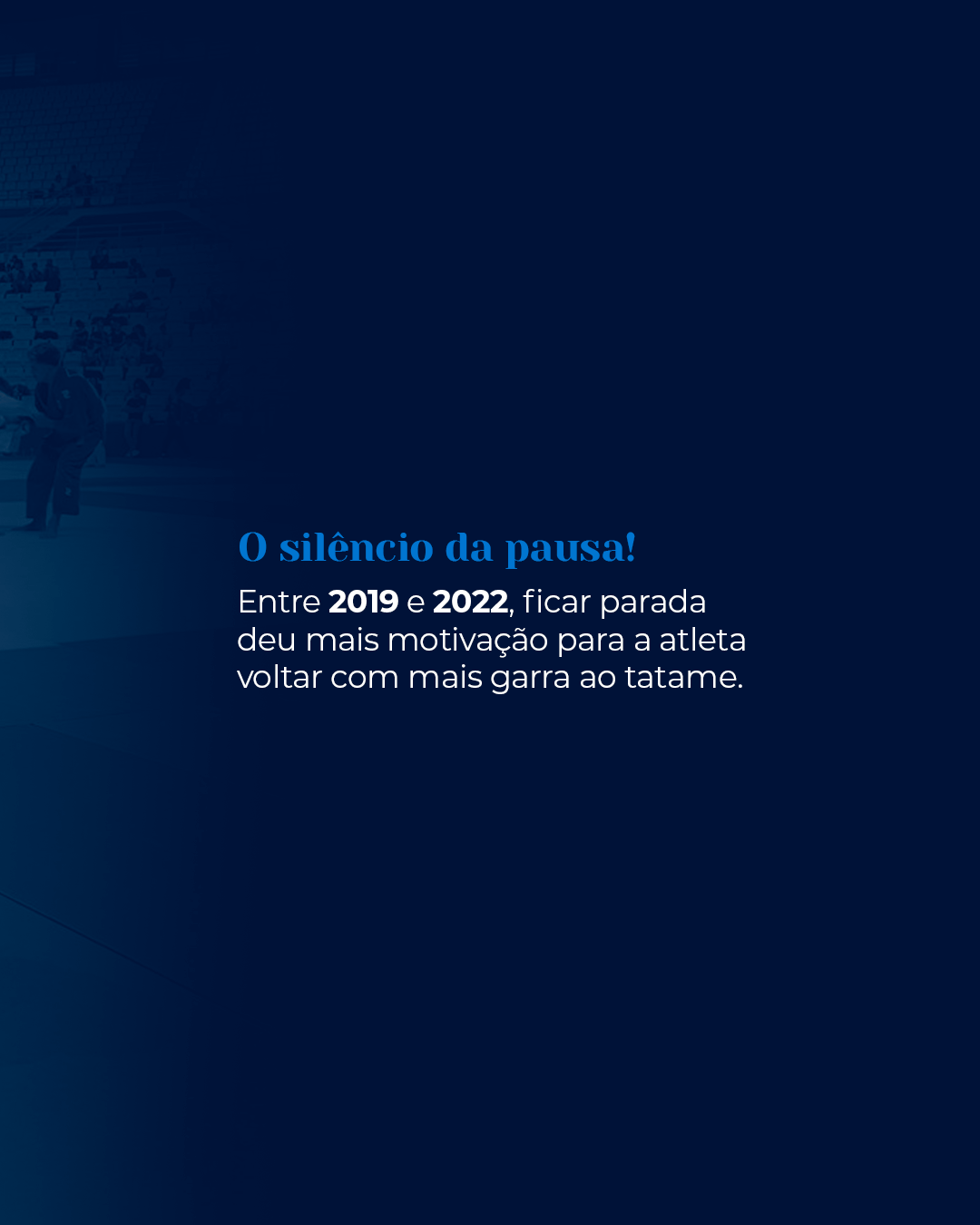 O silêncio da pausa!

Entre 2019 e 2022, ficar parada deu mais motivação para a atleta voltar com mais garra ao tatame.